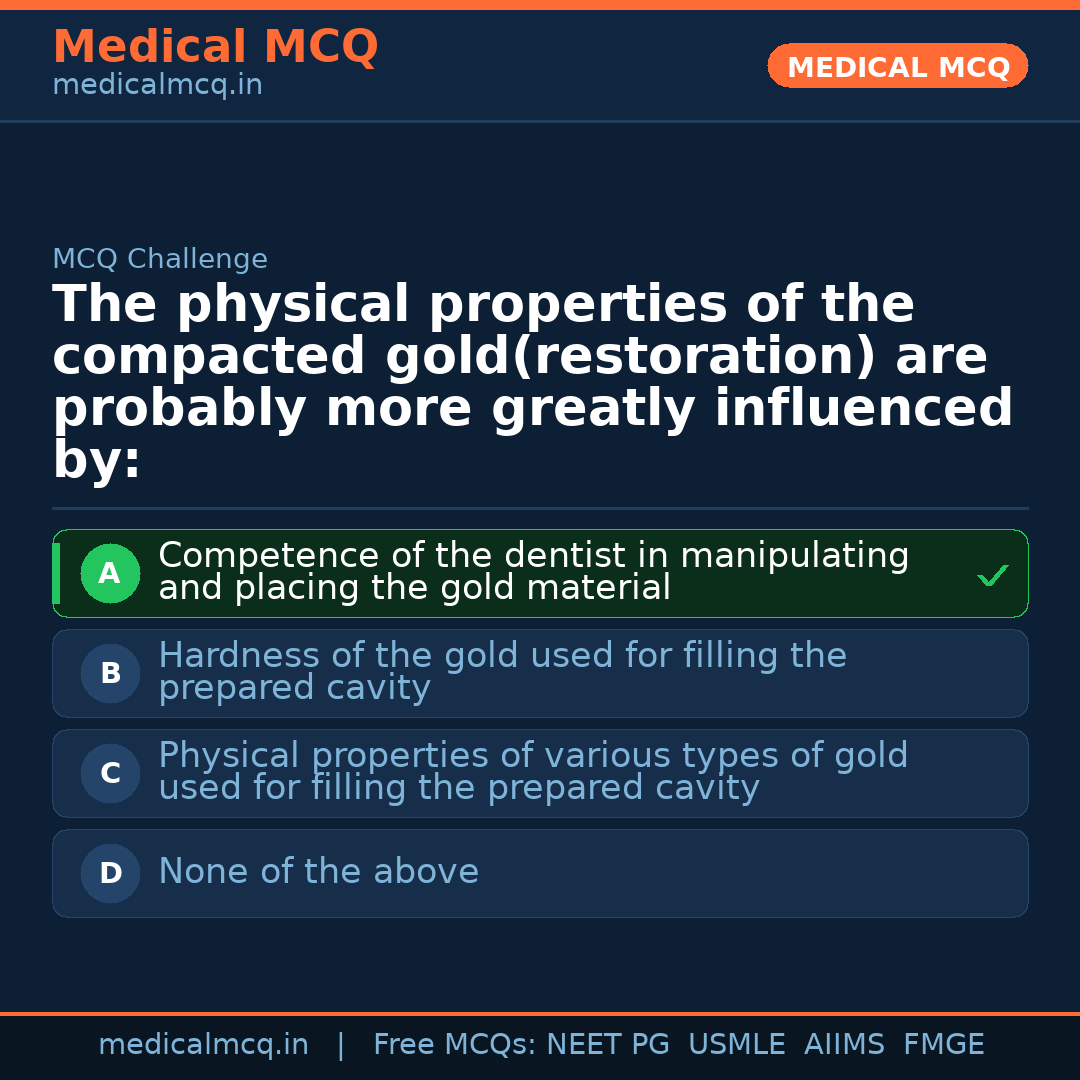 Medical MCQ
medicalmcq.in

MEDICAL MCQ

MCQ Challenge

The physical properties of the compacted gold(restoration) are probably more greatly influenced by:

A Competence of the dentist in manipulating and placing the gold material ✓

B Hardness of the gold used for filling the prepared cavity

C Physical properties of various types of gold used for filling the prepared cavity

D None of the above

medicalmcq.in | Free MCQs: NEET PG USMLE AIIMS FMGE